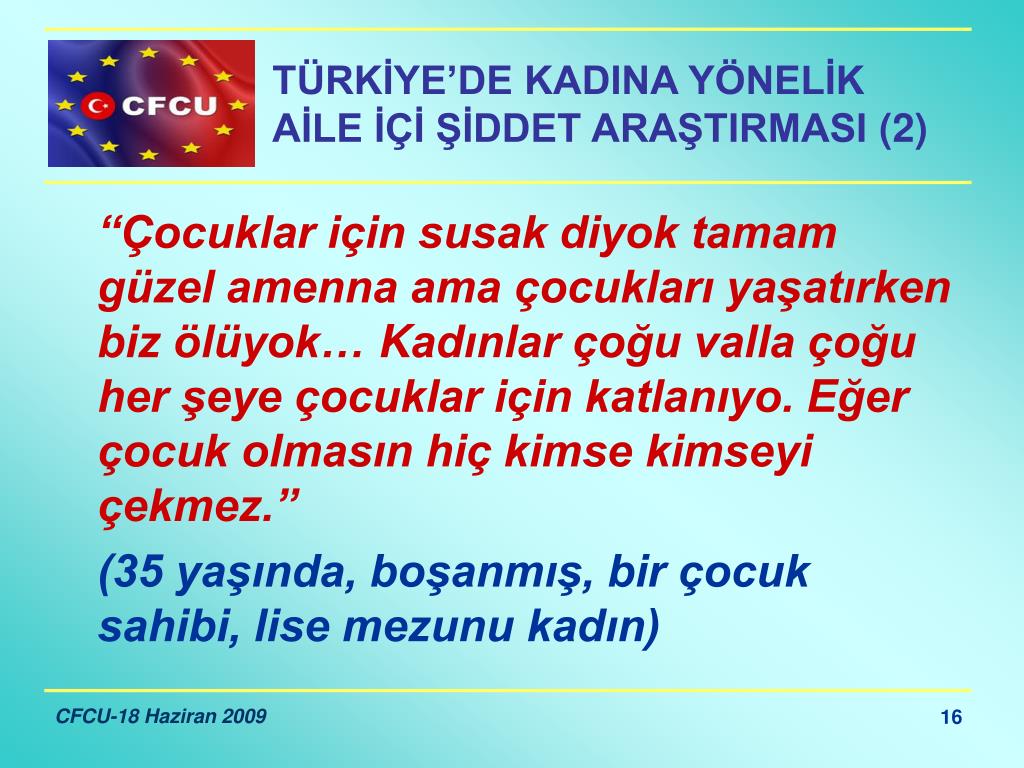 CFCU

TÜRKİYE’DE KADINA YÖNELİK AİLE İÇİ ŞİDDET ARAŞTIRMASI (2)

“Çocuklar için susak diyok tamam güzel amenna ama çocukları yaşatırken biz ölüyok… Kadınlar çoğu valla çoğu her şeye çocuklar için katlanıyo. Eğer çocuk olmasın hiç kimse kimseyi çekmez.”

(35 yaşında, boşanmış, bir çocuk sahibi, lise mezunu kadın)

CFCU-18 Haziran 2009

16